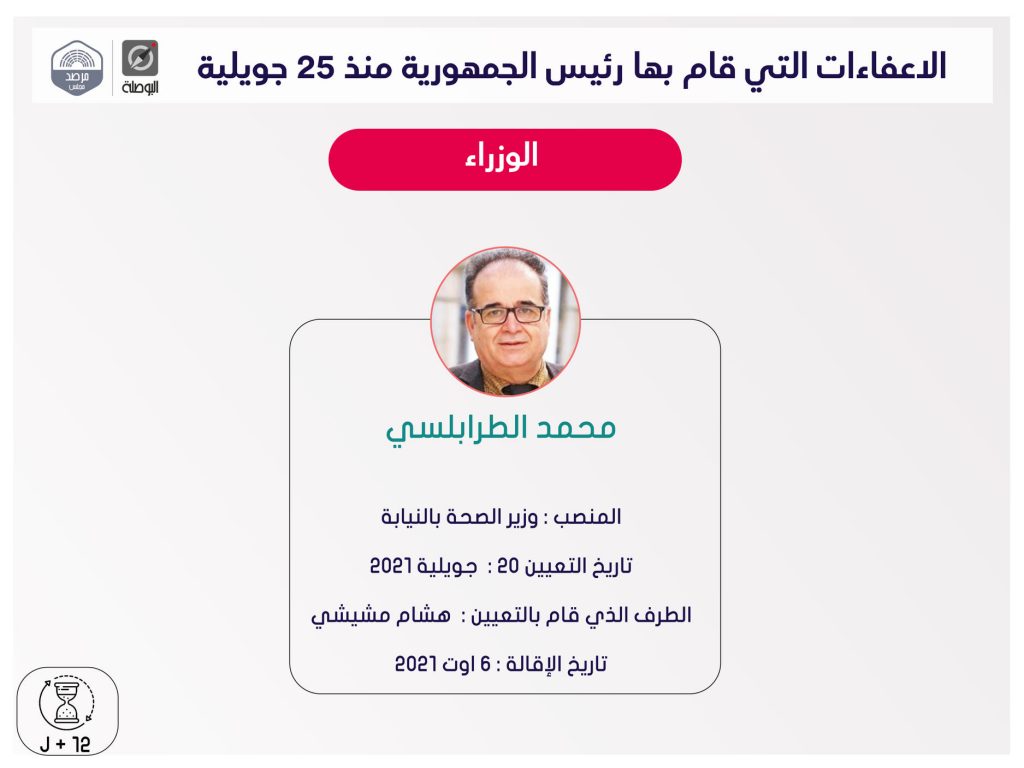 الاعفاءات التي قام بها رئيس الجمهورية منذ 25 جويلية

البوصلة

مرصد مجلس

الوزراء

محمد الطرابلسي

المنصب : وزير الصحة بالنيابة

تاريخ التعيين 20 : جويلية 2021

الطرف الذي قام بالتعيين : هشام مشيشي

تاريخ الإقالة : 6 اوت 2021

J + 12